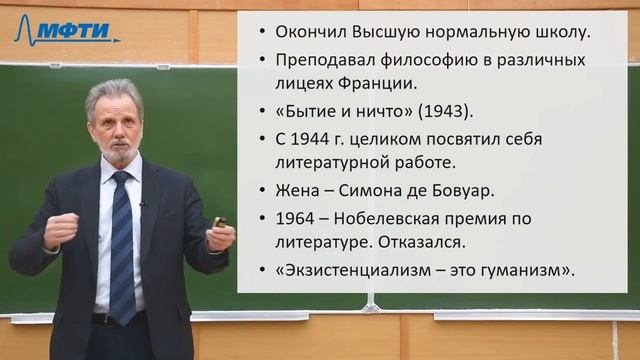 МФТИ

• Окончил Высшую нормальную школу.

• Преподавал философию в различных лицеях Франции.

• «Бытие и ничто» (1943).

• С 1944 г. целиком посвятил себя литературной работе.

• Жена – Симона де Бовуар.

• 1964 – Нобелевская премия по литературе. Отказался.

• «Экзистенциализм – это гуманизм».